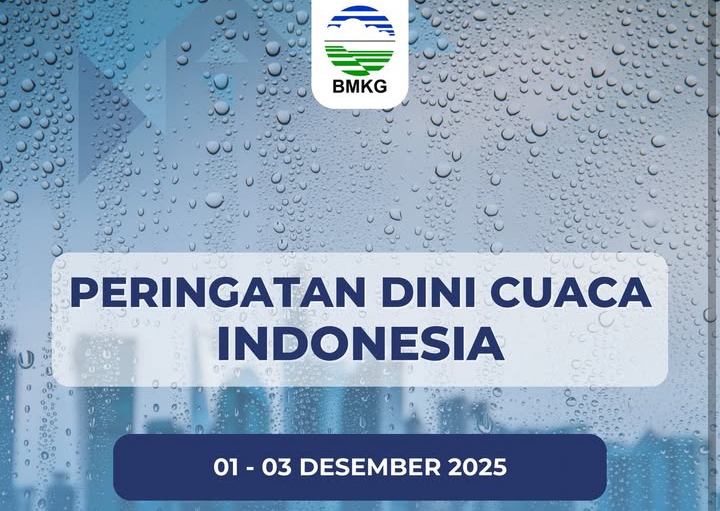 BMKG

PERINGATAN DINI CUACA INDONESIA

01 - 03 DESEMBER 2025